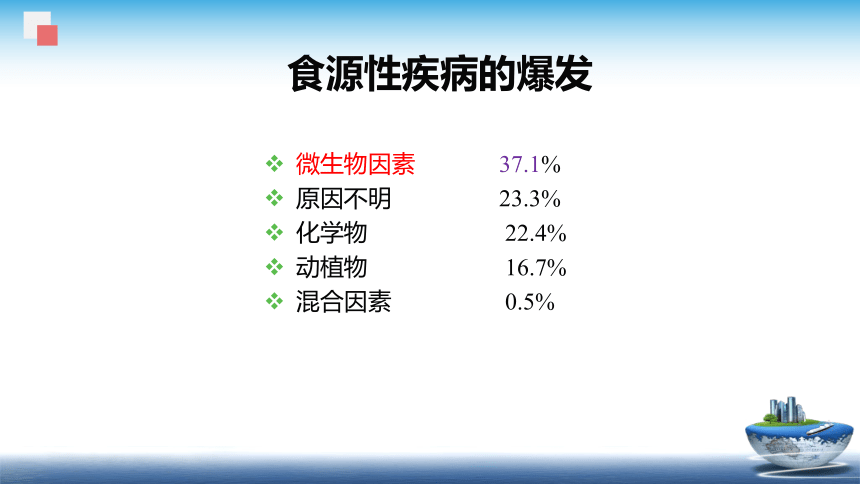 食源性疾病的爆发

❖ 微生物因素 37.1%
❖ 原因不明 23.3%
❖ 化学物 22.4%
❖ 动植物 16.7%
❖ 混合因素 0.5%